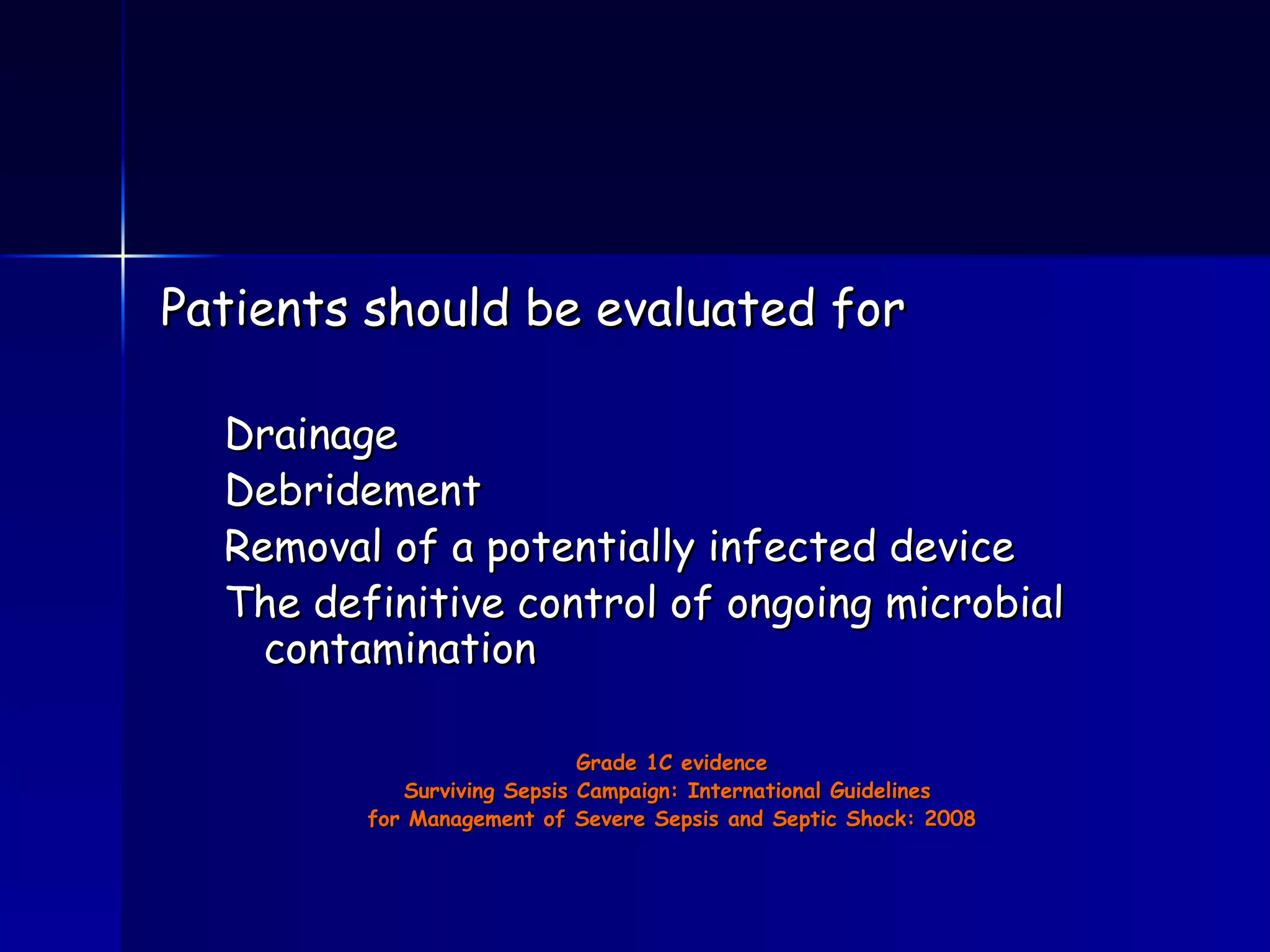 Patients should be evaluated for

Drainage
Debridement
Removal of a potentially infected device
The definitive control of ongoing microbial contamination

Grade 1C evidence
Surviving Sepsis Campaign: International Guidelines
for Management of Severe Sepsis and Septic Shock: 2008